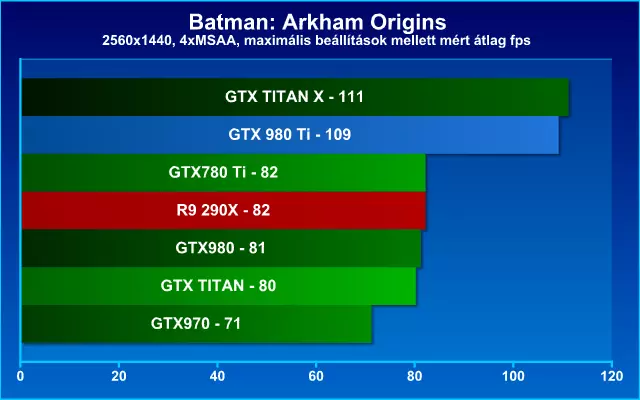 Batman: Arkham Origins
2560x1440, 4xMSAA, maximális beállítások mellett mért átlag fps

GTX TITAN X - 111
GTX 980 Ti - 109
GTX780 Ti - 82
R9 290X - 82
GTX980 - 81
GTX TITAN - 80
GTX970 - 71

0 20 40 60 80 100 120